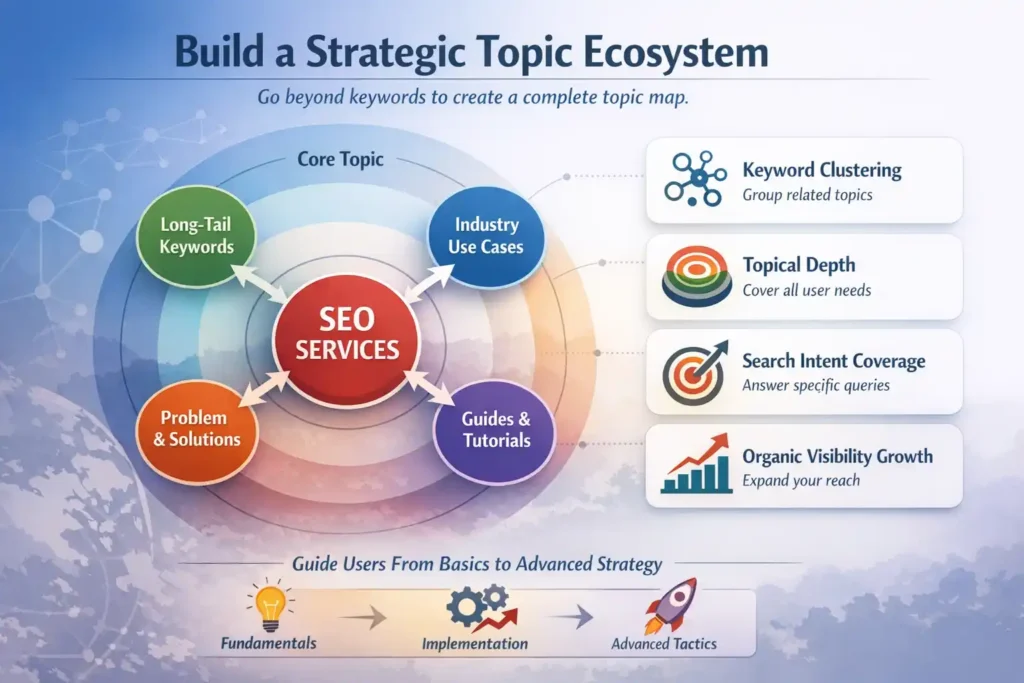 Build a Strategic Topic Ecosystem

Go beyond keywords to create a complete topic map.

Core Topic

Long-Tail Keywords

Industry Use Cases

SEO SERVICES

Problem & Solutions

Guides & Tutorials

Keyword Clustering
Group related topics

Topical Depth
Cover all user needs

Search Intent Coverage
Answer specific queries

Organic Visibility Growth
Expand your reach

Guide Users From Basics to Advanced Strategy

Fundamentals

Implementation

Advanced Tactics